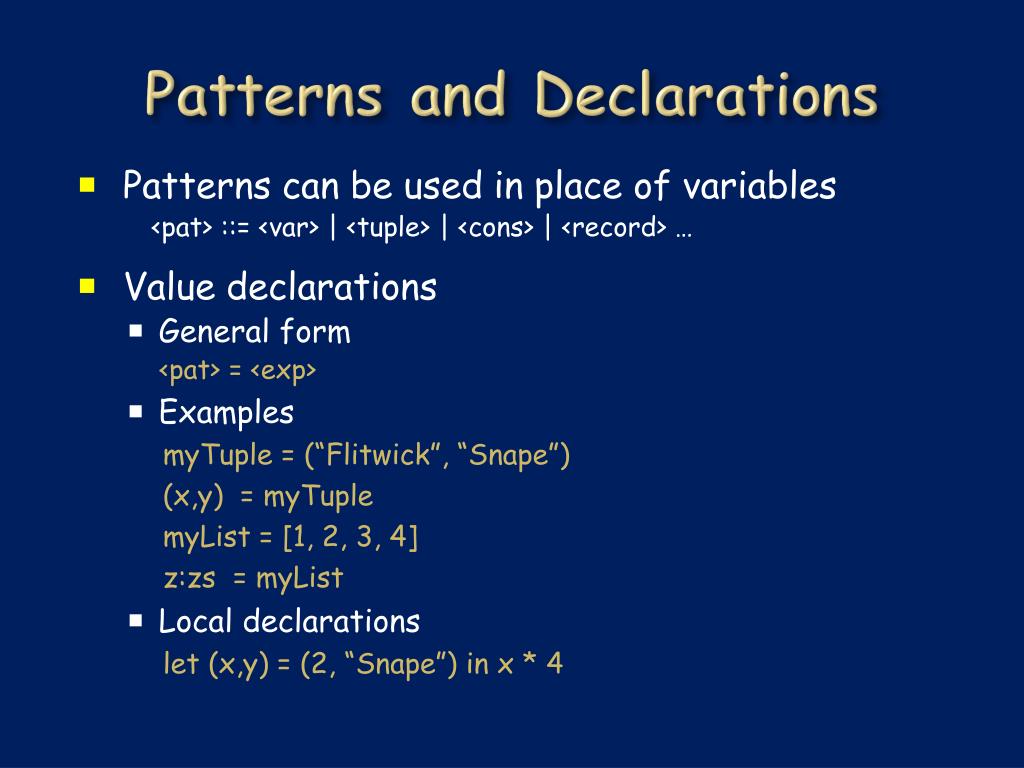 Patterns and Declarations

Patterns can be used in place of variables
<pat> ::= <var> | <tuple> | <cons> | <record> …

Value declarations

General form
<pat> = <exp>

Examples
myTuple = (“Flitwick”, “Snape”)
(x,y) = myTuple
myList = [1, 2, 3, 4]
z:zs = myList

Local declarations
let (x,y) = (2, “Snape”) in x * 4